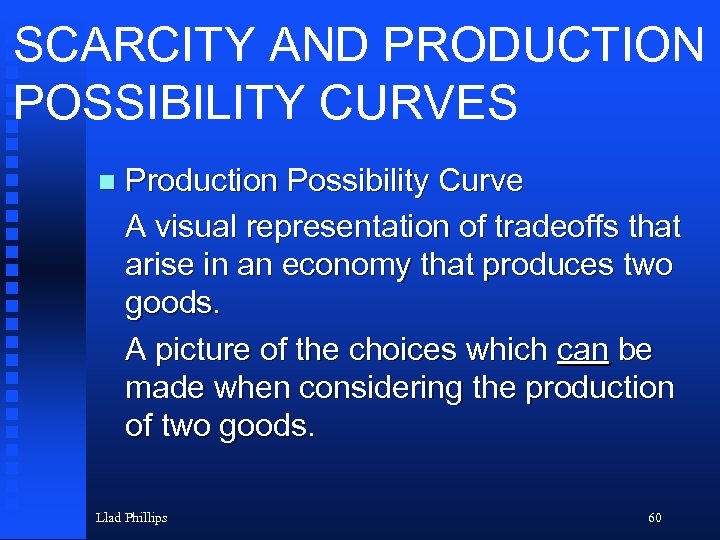 SCARCITY AND PRODUCTION POSSIBILITY CURVES

Production Possibility Curve

A visual representation of tradeoffs that arise in an economy that produces two goods.

A picture of the choices which can be made when considering the production of two goods.

Llad Phillips

60